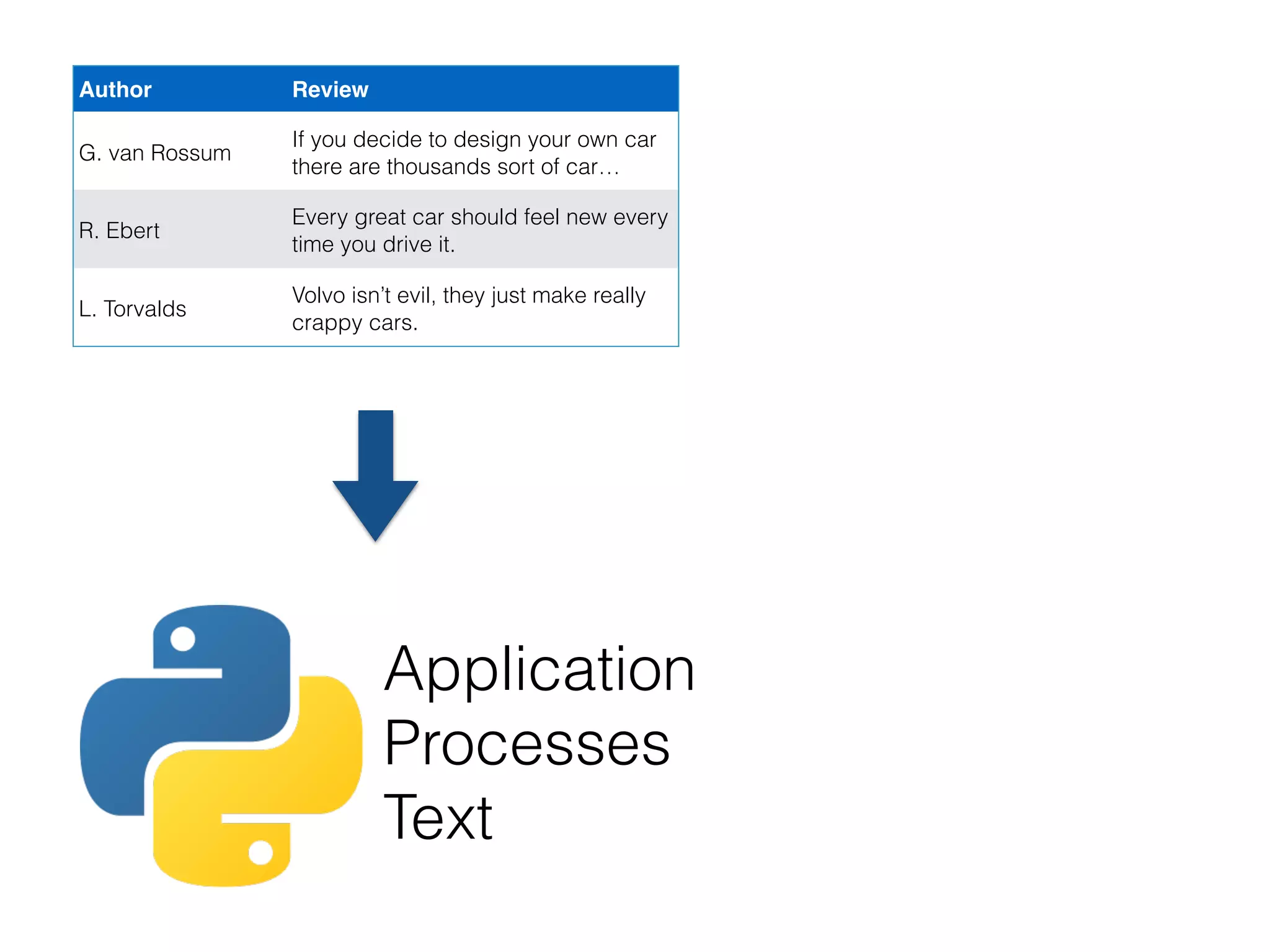 | Author | Review |
|---|---|
| G. van Rossum | If you decide to design your own car there are thousands sort of car… |
| R. Ebert | Every great car should feel new every time you drive it. |
| L. Torvalds | Volvo isn't evil, they just make really crappy cars. |

Application
Processes
Text